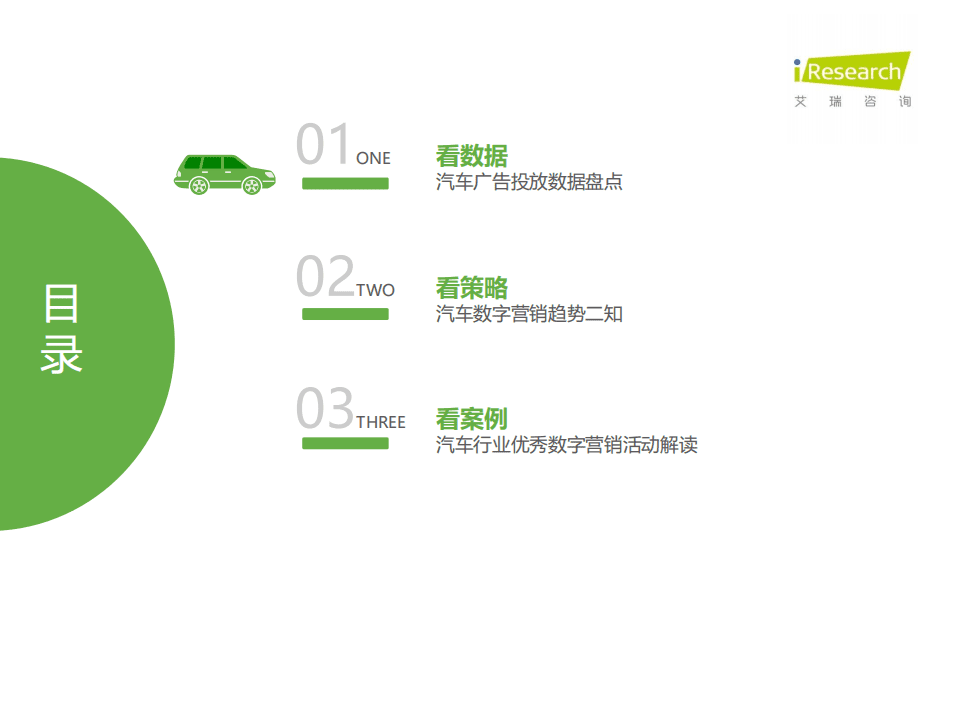 iResearch
艾瑞咨询

目录

01 ONE
看数据
汽车广告投放数据盘点

02 TWO
看策略
汽车数字营销趋势二知

03 THREE
看案例
汽车行业优秀数字营销活动解读